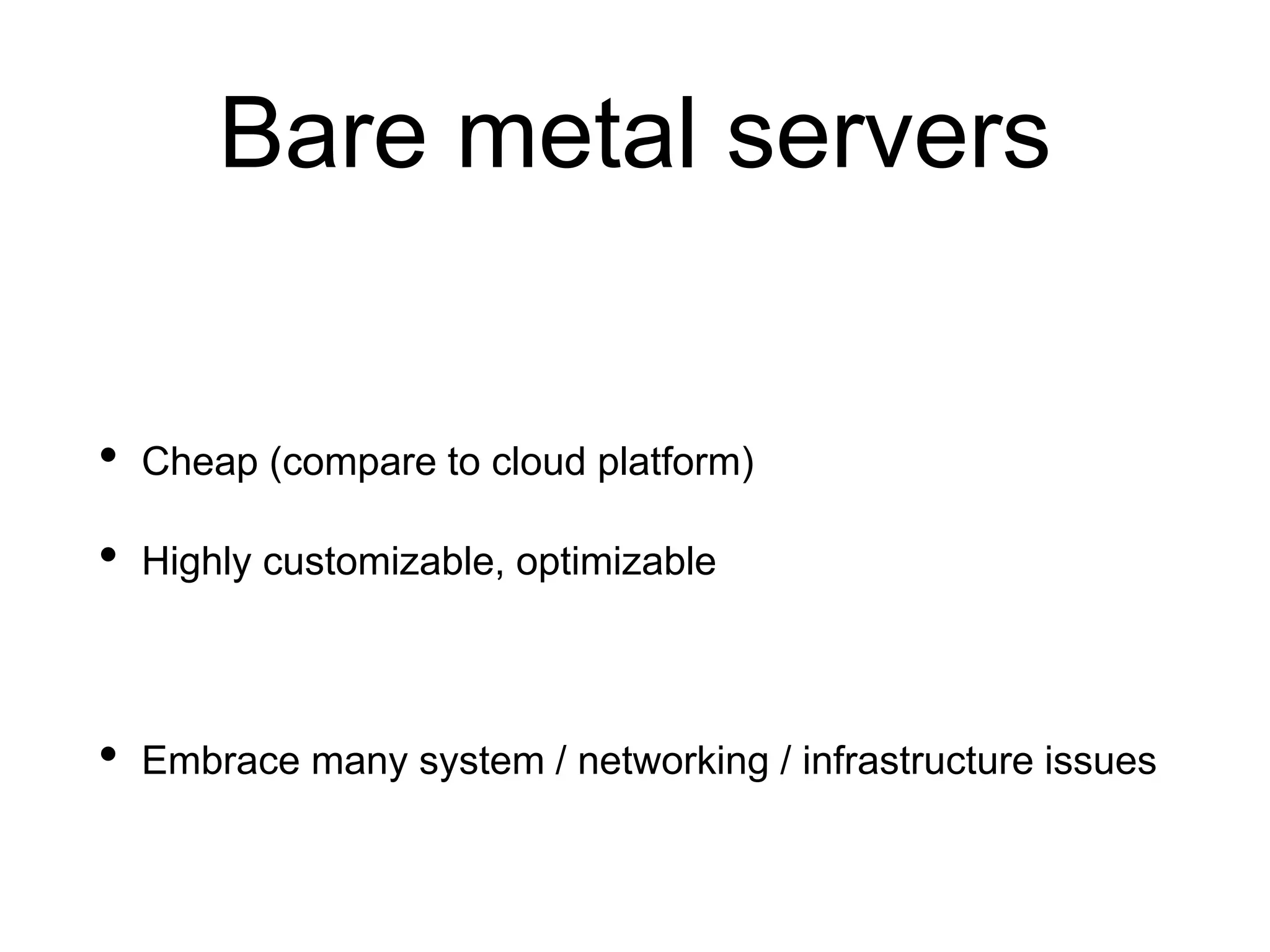 Bare metal servers

• Cheap (compare to cloud platform)
• Highly customizable, optimizable

• Embrace many system / networking / infrastructure issues